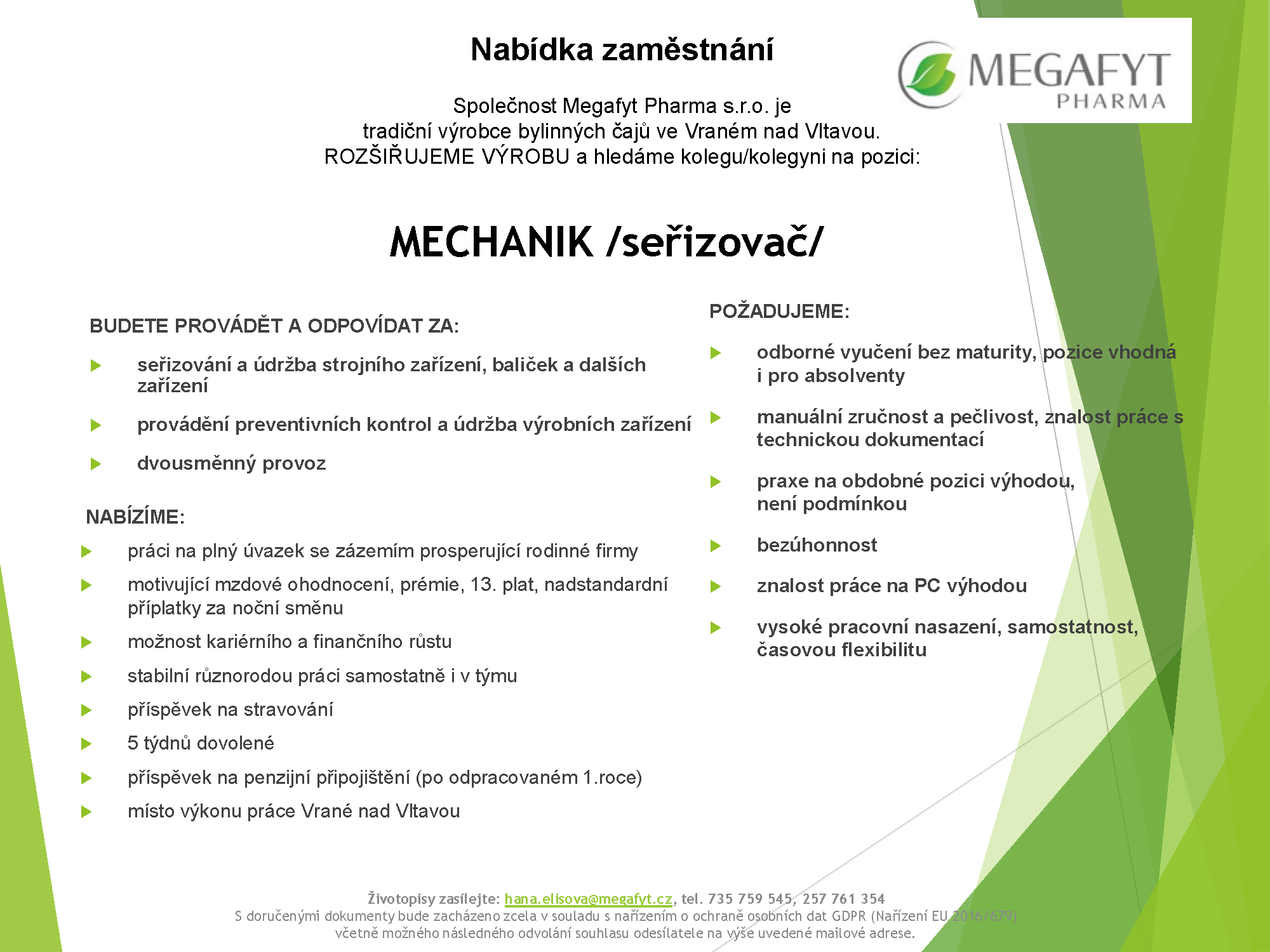 Nabídka zaměstnání

MEGAFYT PHARMA

Společnost Megafyt Pharma s.r.o. je tradiční výrobce bylinných čajů ve Vraném nad Vltavou. ROZŠIŘUJEME VÝROBU a hledáme kolegu/kolegyni na pozici:

MECHANIK /seřizovač/

BUDETE PROVÁDĚT A ODPOVÍDAT ZA:

seřizování a údržba strojního zařízení, baliček a dalších zařízení

provádění preventivních kontrol a údržba výrobních zařízení

dvousměnný provoz

NABÍZÍME:

práci na plný úvazek se zázemím prosperující rodinné firmy

motivující mzdové ohodnocení, prémie, 13. plat, nadstandardní příplatky za noční směnu

možnost kariérního a finančního růstu

stabilní různorodou práci samostatně i v týmu

příspěvek na stravování

5 týdnů dovolené

příspěvek na penzijní připojištění (po odpracovaném 1.roce)

místo výkonu práce Vrané nad Vltavou

POŽADUJEME:

odborné vyučení bez maturity, pozice vhodná i pro absolventy

manuální zručnost a pečlivost, znalost práce s technickou dokumentací

praxe na obdobné pozici výhodou, není podmínkou

bezúhonnost

znalost práce na PC výhodou

vysoké pracovní nasazení, samostatnost, časovou flexibilitu

Životopisy zasílejte: hana.elisova@megafyt.cz, tel. 735 759 545, 257 761 354
S doručenými dokumenty bude zacházeno zcela v souladu s nařízením o ochraně osobních dat GDPR (Nařízení EU 2016/679) včetně možného následného odvolání souhlasu odesílatele na výše uvedené mailové adrese.